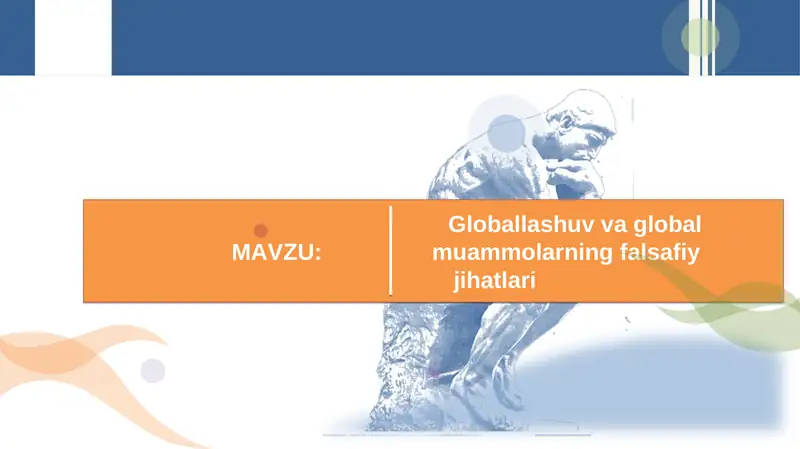 MAVZU:

Globallashuv va global muammolarning falsafiy jihatlari